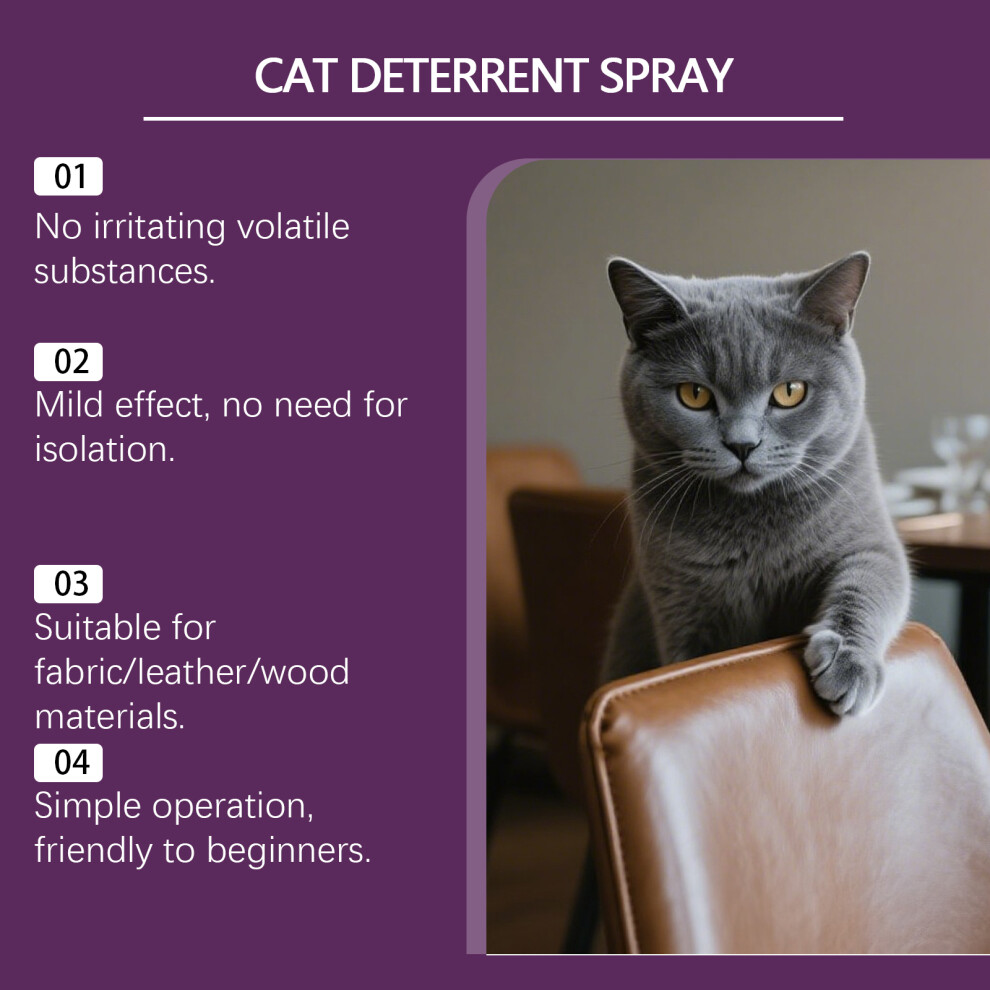 CAT DETERRENT SPRAY

01
No irritating volatile substances.

02
Mild effect, no need for isolation.

03
Suitable for fabric/leather/wood materials.

04
Simple operation, friendly to beginners.